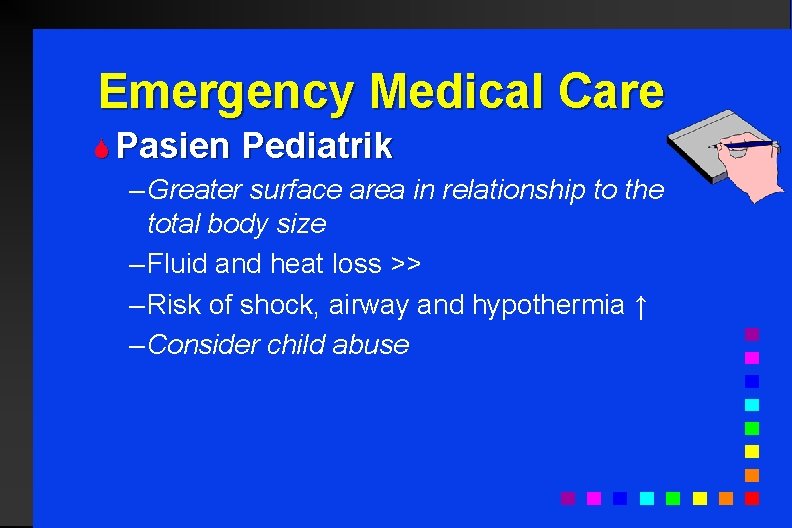 Emergency Medical Care

Pasien Pediatrik

–Greater surface area in relationship to the total body size

–Fluid and heat loss >>

–Risk of shock, airway and hypothermia ↑

–Consider child abuse